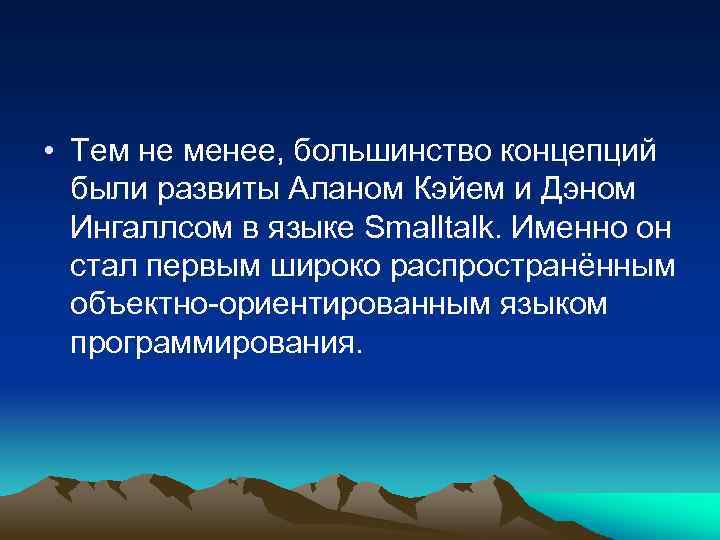 • Тем не менее, большинство концепций были развиты Аланом Кэйем и Дэном Ингаллсом в языке Smalltalk. Именно он стал первым широко распространённым объектно-ориентированным языком программирования.